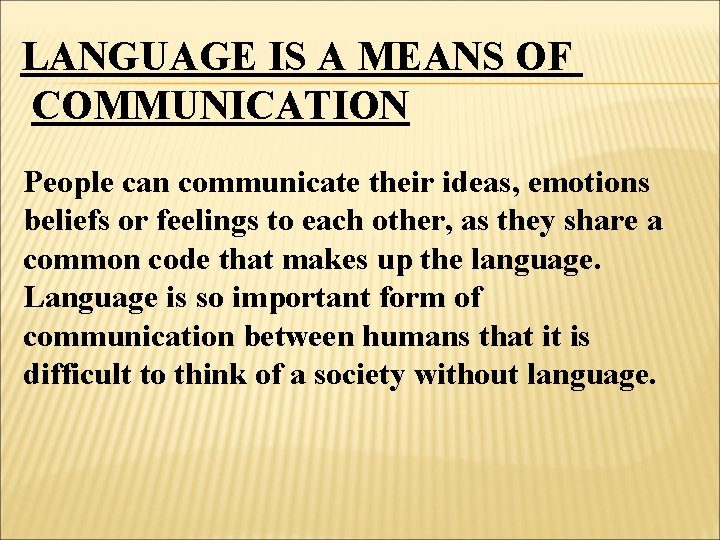 LANGUAGE IS A MEANS OF COMMUNICATION

People can communicate their ideas, emotions beliefs or feelings to each other, as they share a common code that makes up the language. Language is so important form of communication between humans that it is difficult to think of a society without language.